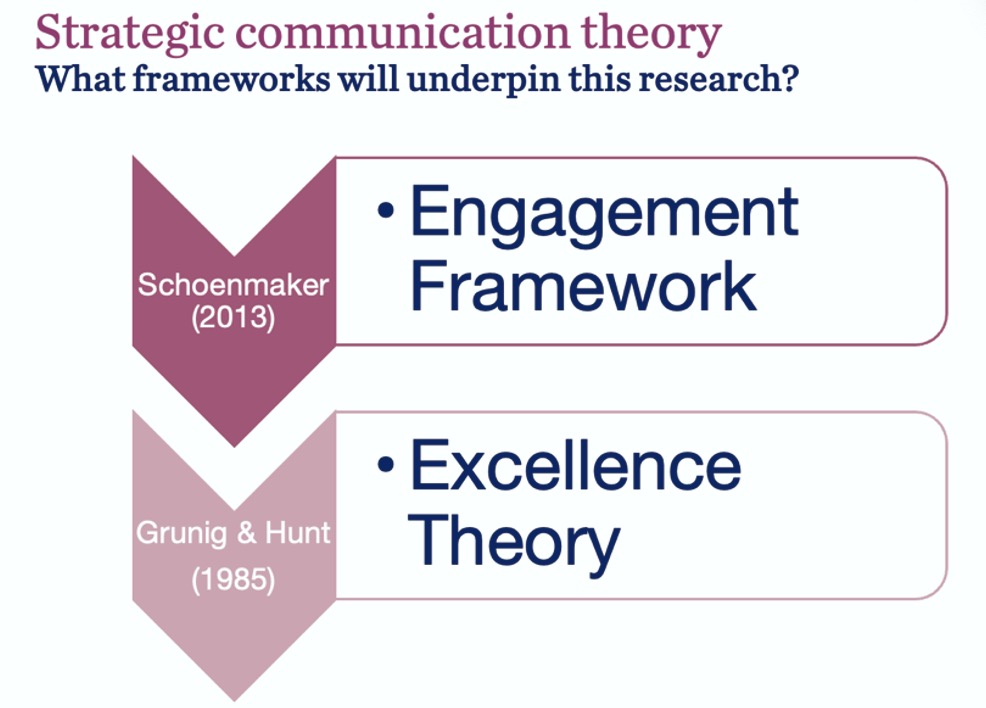 Strategic communication theory
What frameworks will underpin this research?

Schoenmaker (2013)

• Engagement Framework

Grunig & Hunt (1985)

• Excellence Theory